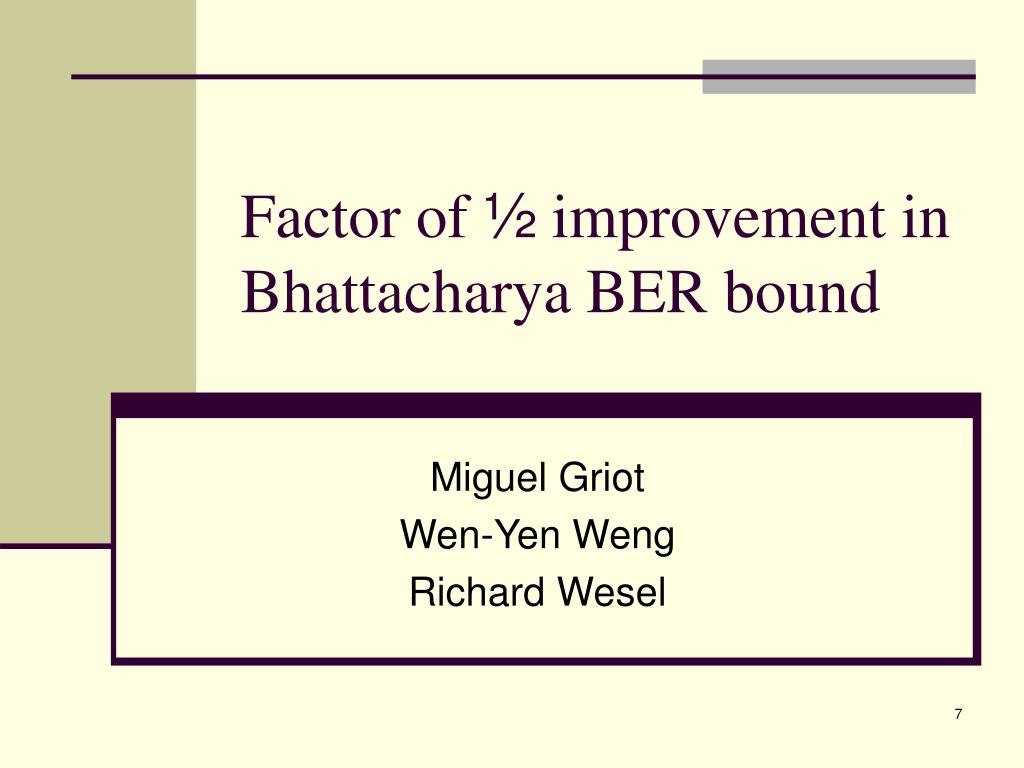 Factor of ½ improvement in Bhattacharya BER bound

Miguel Griot
Wen-Yen Weng
Richard Wesel

7